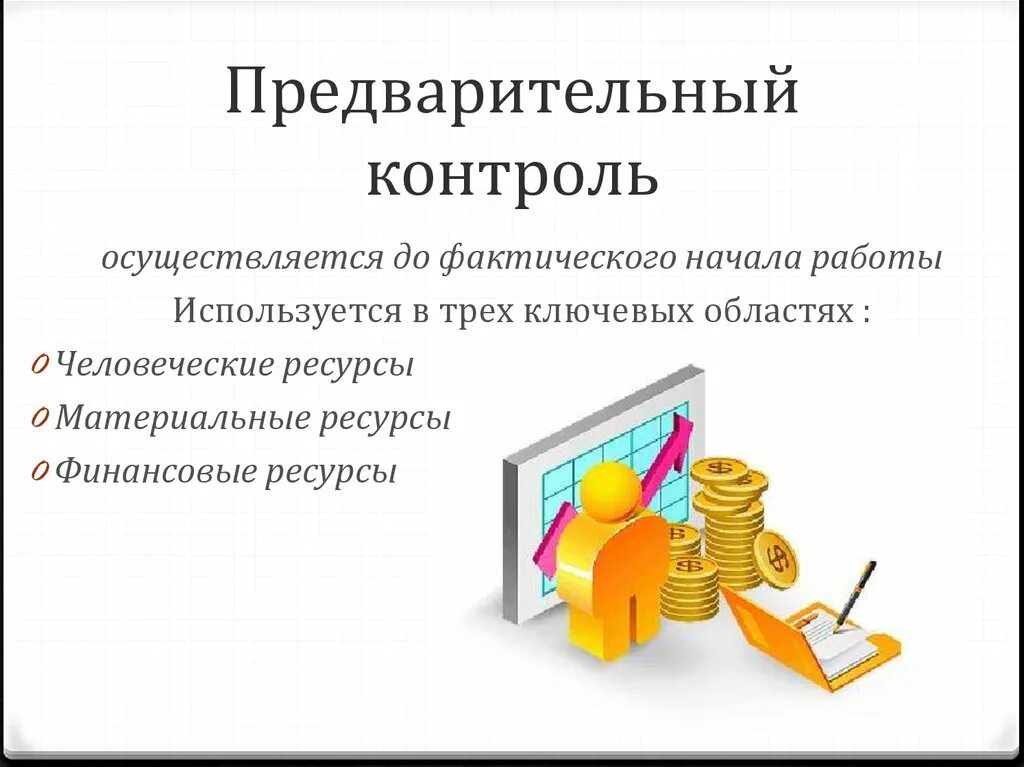 Предварительный контроль

осуществляется до фактического начала работы

Используется в трех ключевых областях :

0 Человеческие ресурсы

0 Материальные ресурсы

0 Финансовые ресурсы